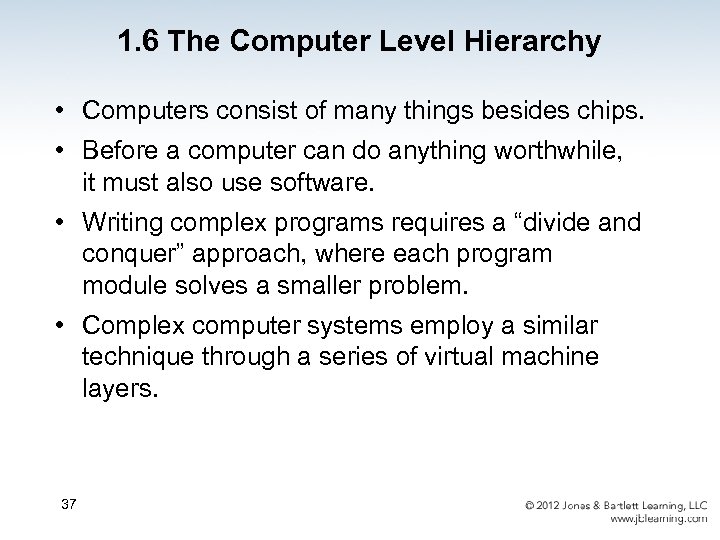 1.6 The Computer Level Hierarchy

• Computers consist of many things besides chips.

• Before a computer can do anything worthwhile, it must also use software.

• Writing complex programs requires a “divide and conquer” approach, where each program module solves a smaller problem.

• Complex computer systems employ a similar technique through a series of virtual machine layers.

37

© 2012 Jones & Bartlett Learning, LLC
www.jblearning.com